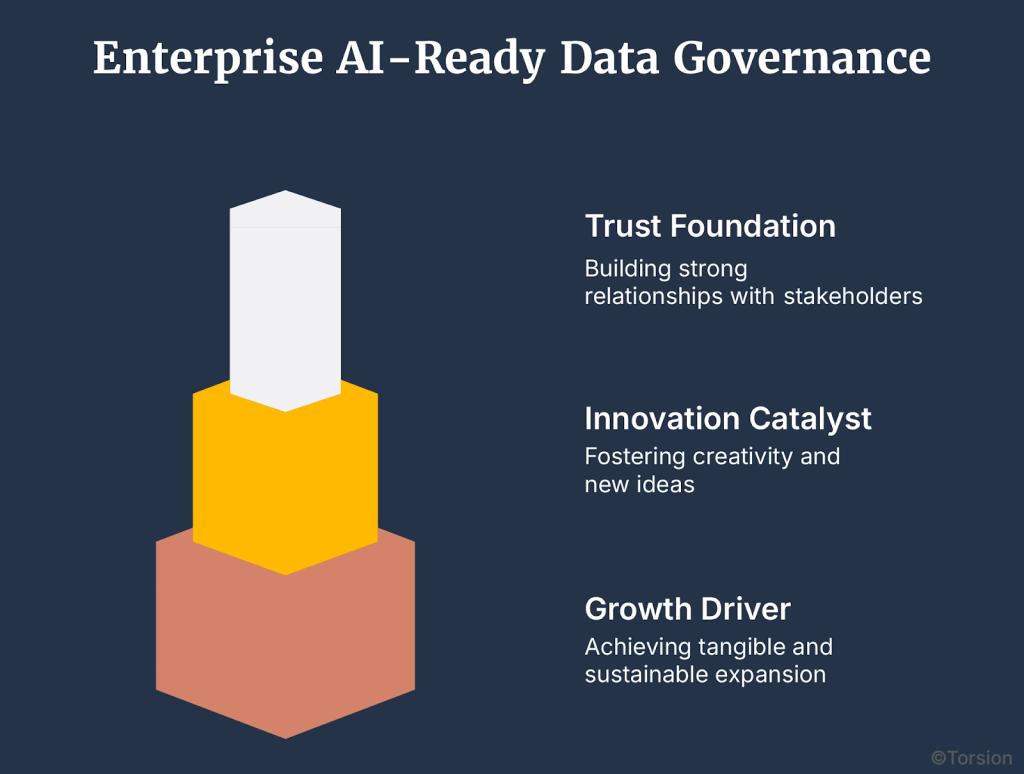 Enterprise AI-Ready Data Governance

Trust Foundation

Building strong relationships with stakeholders

Innovation Catalyst

Fostering creativity and new ideas

Growth Driver

Achieving tangible and sustainable expansion

©Torsion